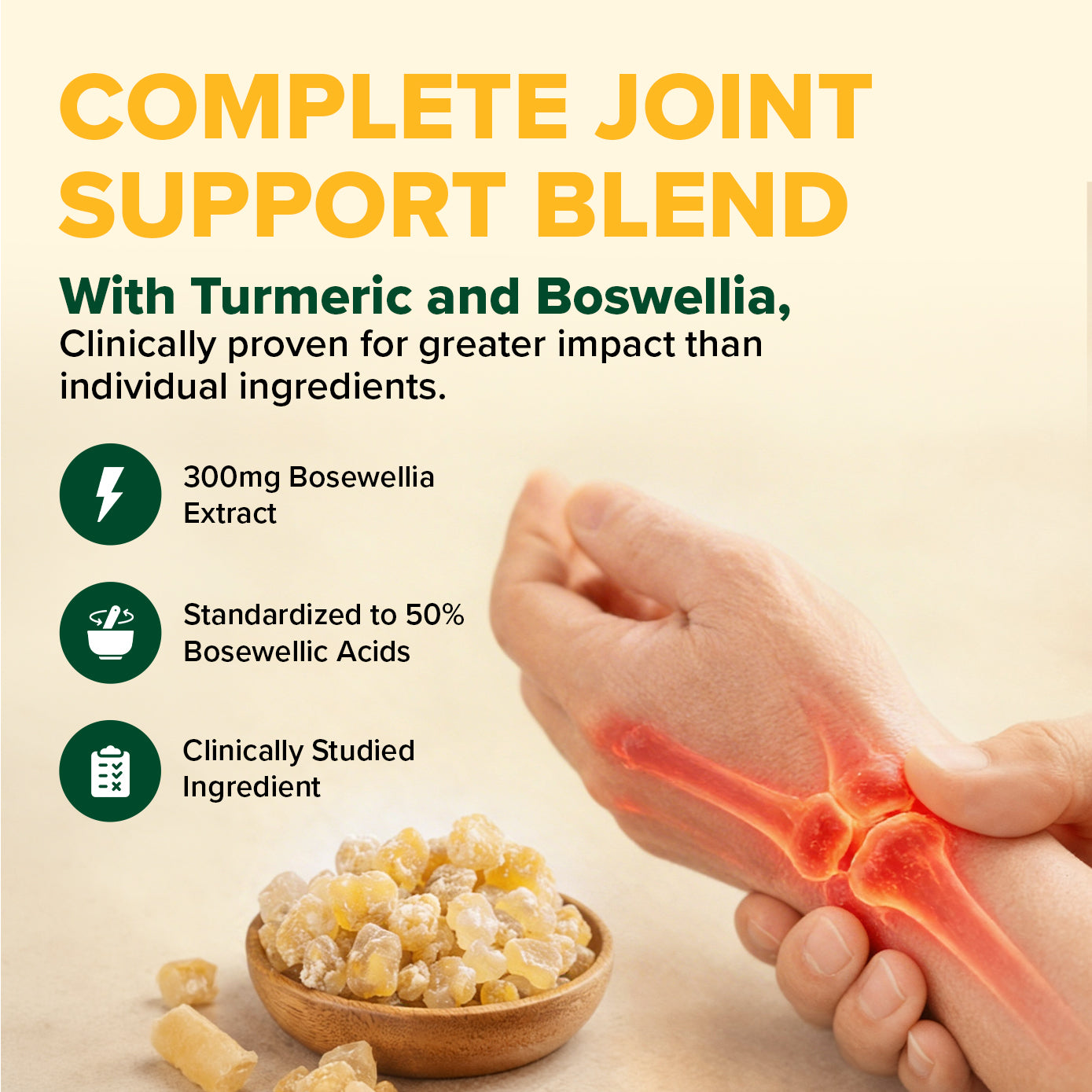 COMPLETE JOINT SUPPORT BLEND

With Turmeric and Boswellia,
Clinically proven for greater impact than individual ingredients.

300mg Bosewellia Extract

Standardized to 50% Bosewellic Acids

Clinically Studied Ingredient